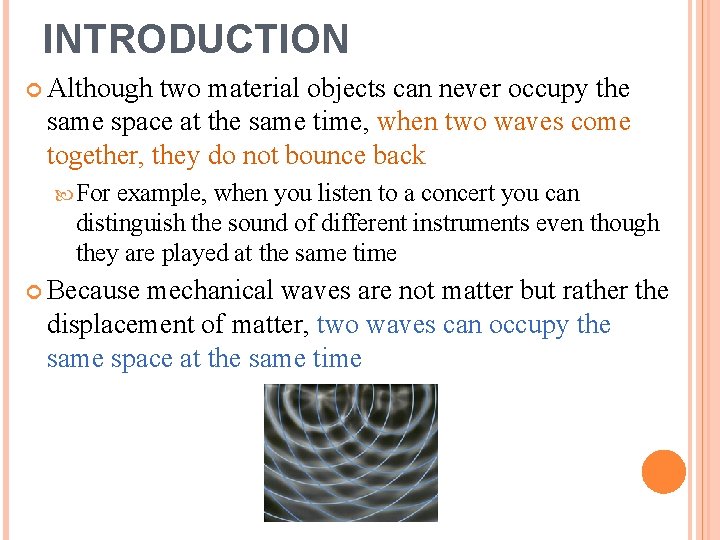 INTRODUCTION

Although two material objects can never occupy the same space at the same time, when two waves come together, they do not bounce back

For example, when you listen to a concert you can distinguish the sound of different instruments even though they are played at the same time

Because mechanical waves are not matter but rather the displacement of matter, two waves can occupy the same space at the same time